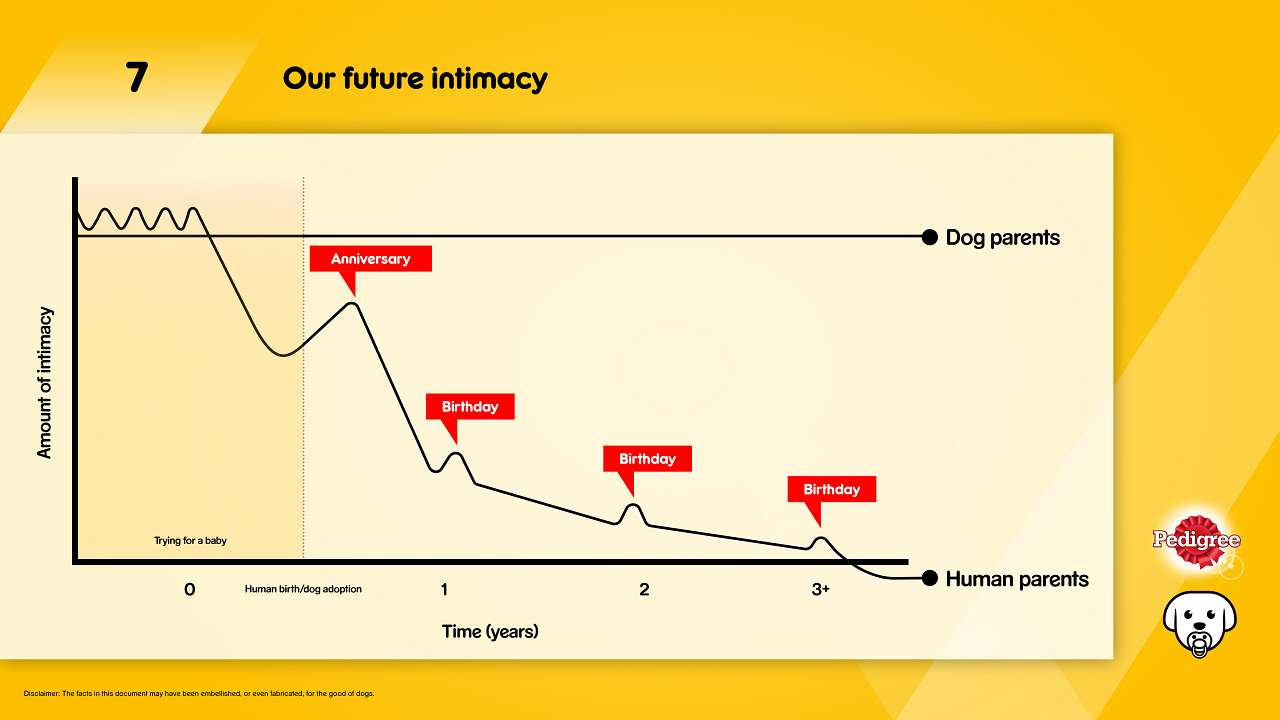 7

Our future intimacy

Amount of intimacy

Dog parents

Anniversary

Birthday

Birthday

Birthday

Trying for a baby

Human parents

0

Human birth/dog adoption

1

2

3+

Time (years)

Pedigree

Disclaimer: The facts in this document may have been embellished, or even fabricated, for the good of dogs.